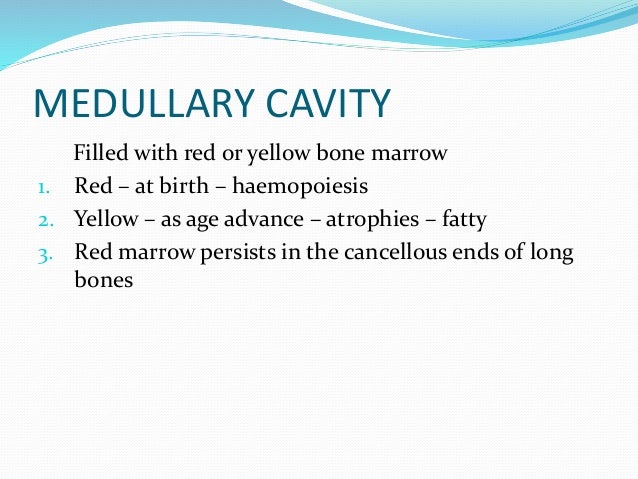 MEDULLARY CAVITY

Filled with red or yellow bone marrow

1. Red – at birth – haemopoiesis
2. Yellow – as age advance – atrophies – fatty
3. Red marrow persists in the cancellous ends of long bones